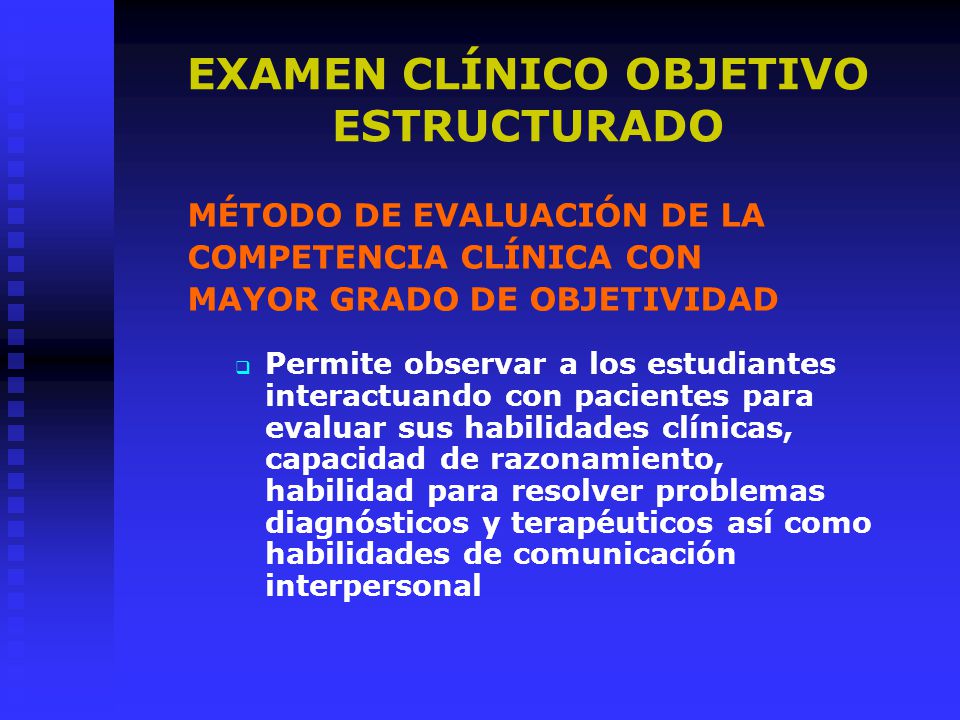 EXAMEN CLÍNICO OBJETIVO ESTRUCTURADO

MÉTODO DE EVALUACIÓN DE LA COMPETENCIA CLÍNICA CON MAYOR GRADO DE OBJETIVIDAD

Permite observar a los estudiantes interactuando con pacientes para evaluar sus habilidades clínicas, capacidad de razonamiento, habilidad para resolver problemas diagnósticos y terapéuticos así como habilidades de comunicación interpersonal